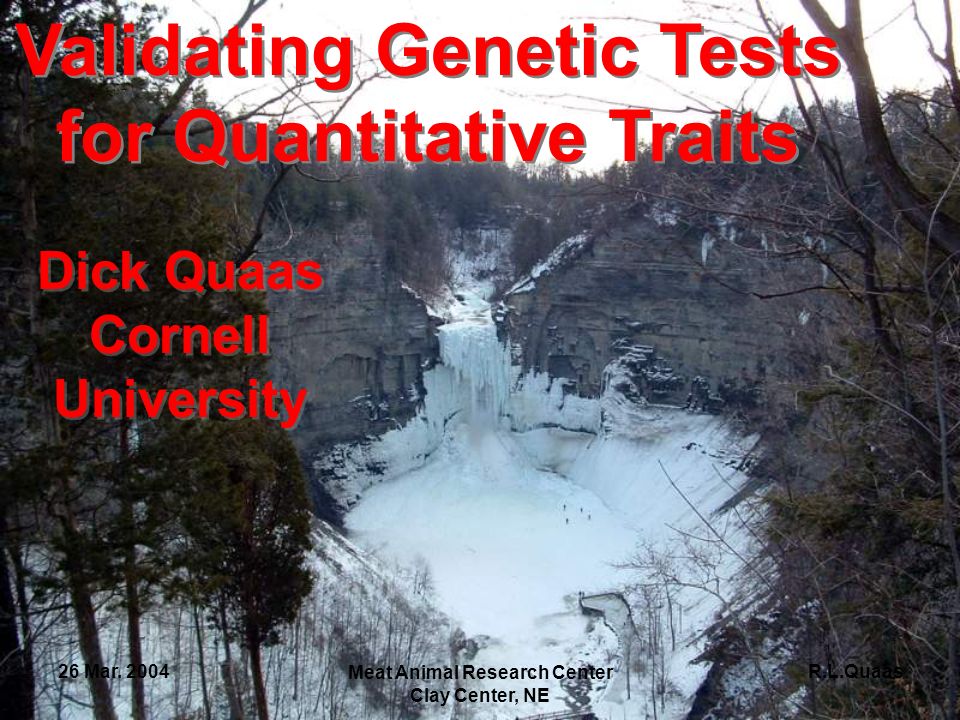 Validating Genetic Tests for Quantitative Traits

Dick Quaas
Cornell
University

26 Mar. 2004

Meat Animal Research Center
Clay Center, NE

R.L.Quaas